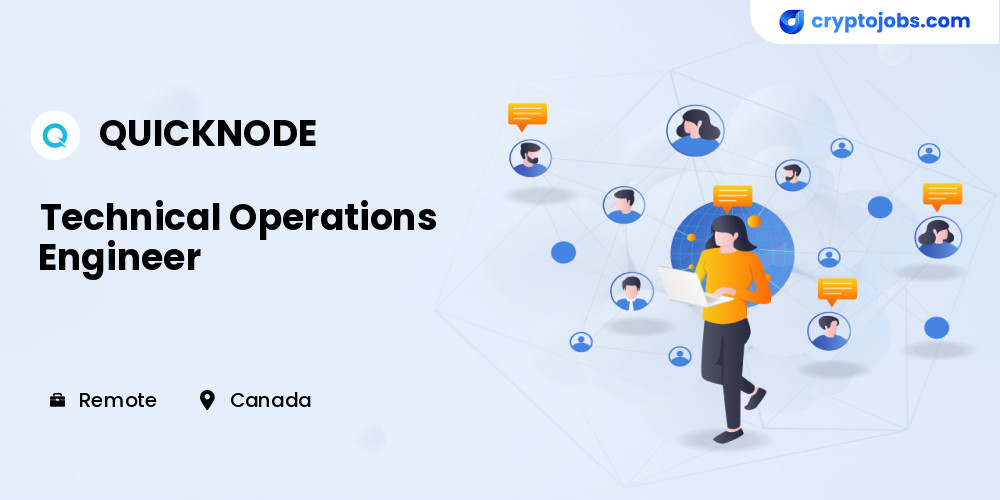 cryptojobs.com

QUICKNODE

Technical Operations Engineer

Remote Canada